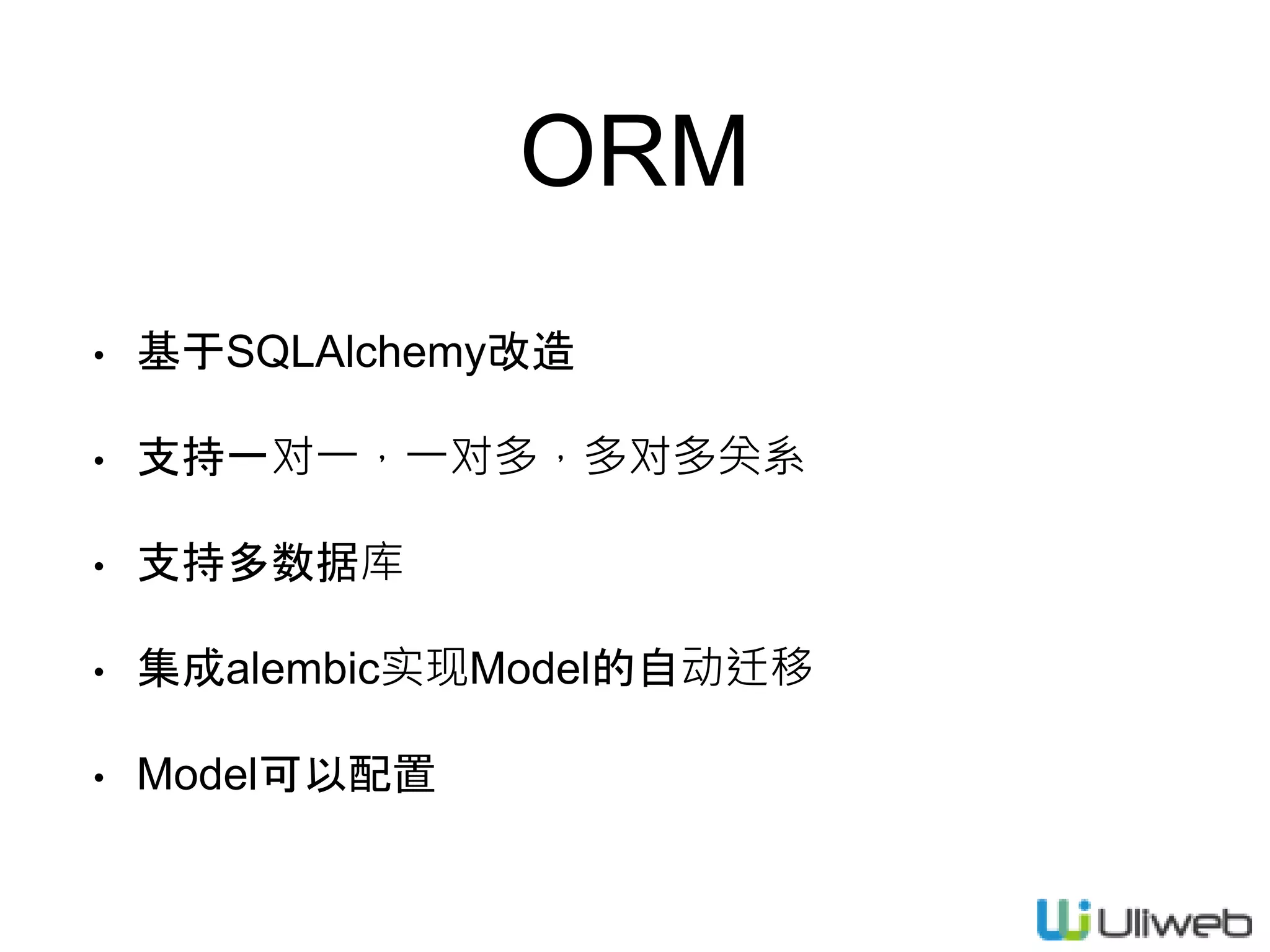 ORM

• 基于SQLAlchemy改造

• 支持一对一，一对多，多对多关系

• 支持多数据库

• 集成alembic实现Model的自动迁移

• Model可以配置

Uliweb